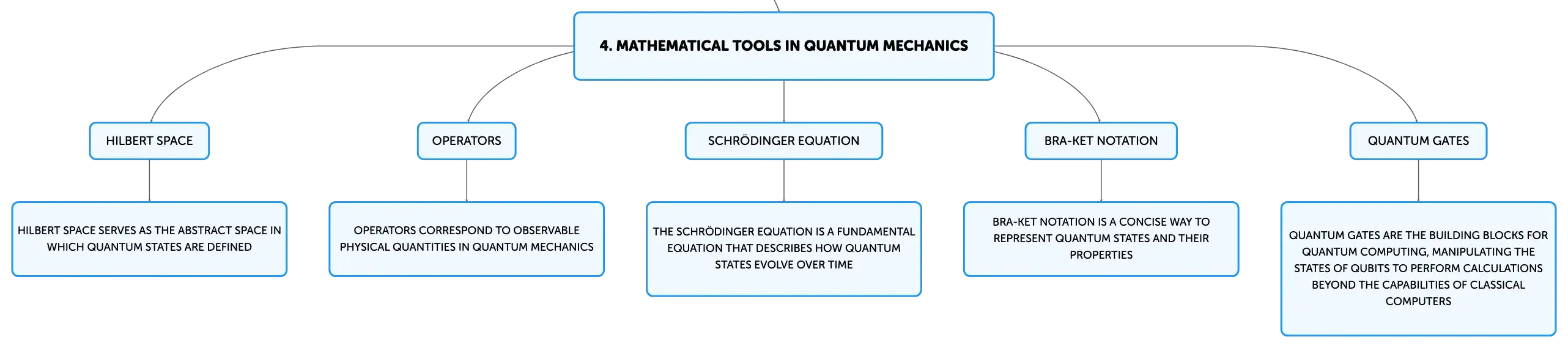 4. MATHEMATICAL TOOLS IN QUANTUM MECHANICS

HILBERT SPACE

HILBERT SPACE SERVES AS THE ABSTRACT SPACE IN WHICH QUANTUM STATES ARE DEFINED

OPERATORS

OPERATORS CORRESPOND TO OBSERVABLE PHYSICAL QUANTITIES IN QUANTUM MECHANICS

SCHRÖDINGER EQUATION

THE SCHRÖDINGER EQUATION IS A FUNDAMENTAL EQUATION THAT DESCRIBES HOW QUANTUM STATES EVOLVE OVER TIME

BRA-KET NOTATION

BRA-KET NOTATION IS A CONCISE WAY TO REPRESENT QUANTUM STATES AND THEIR PROPERTIES

QUANTUM GATES

QUANTUM GATES ARE THE BUILDING BLOCKS FOR QUANTUM COMPUTING, MANIPULATING THE STATES OF QUBITS TO PERFORM CALCULATIONS BEYOND THE CAPABILITIES OF CLASSICAL COMPUTERS